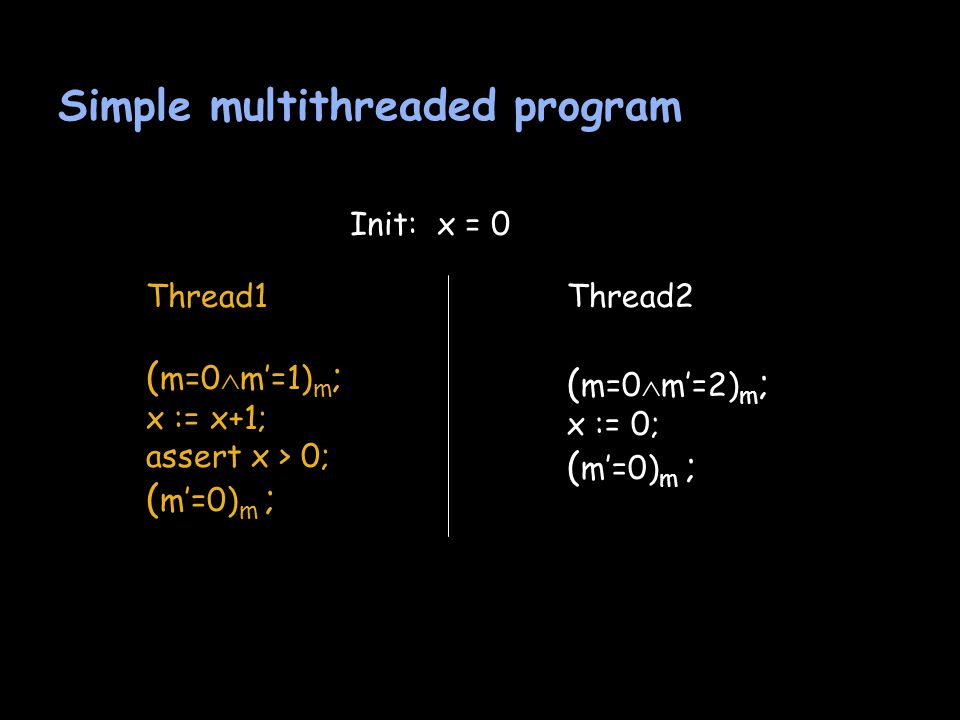 Simple multithreaded program

Init: x = 0

Thread1

$(m=0 \wedge m'=1)_m$;
x := x+1;
assert x > 0;
$(m'=0)_m$ ;

Thread2

$(m=0 \wedge m'=2)_m$;
x := 0;
$(m'=0)_m$ ;